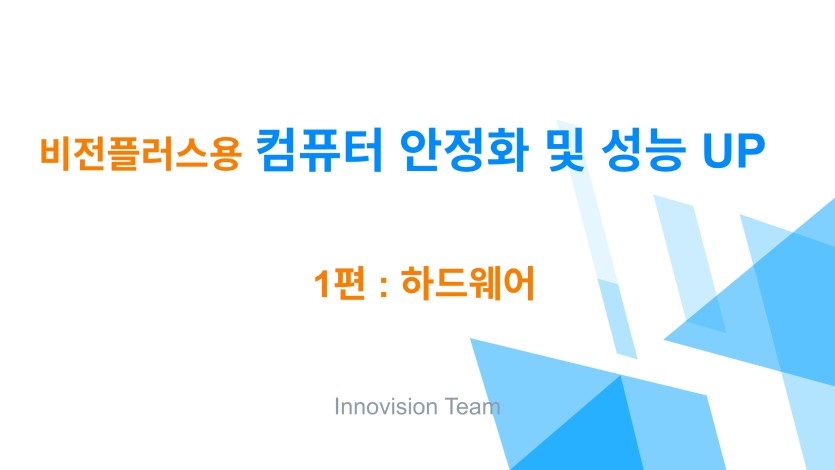 비전플러스용 컴퓨터 안정화 및 성능 UP

1편 : 하드웨어

Innovision Team